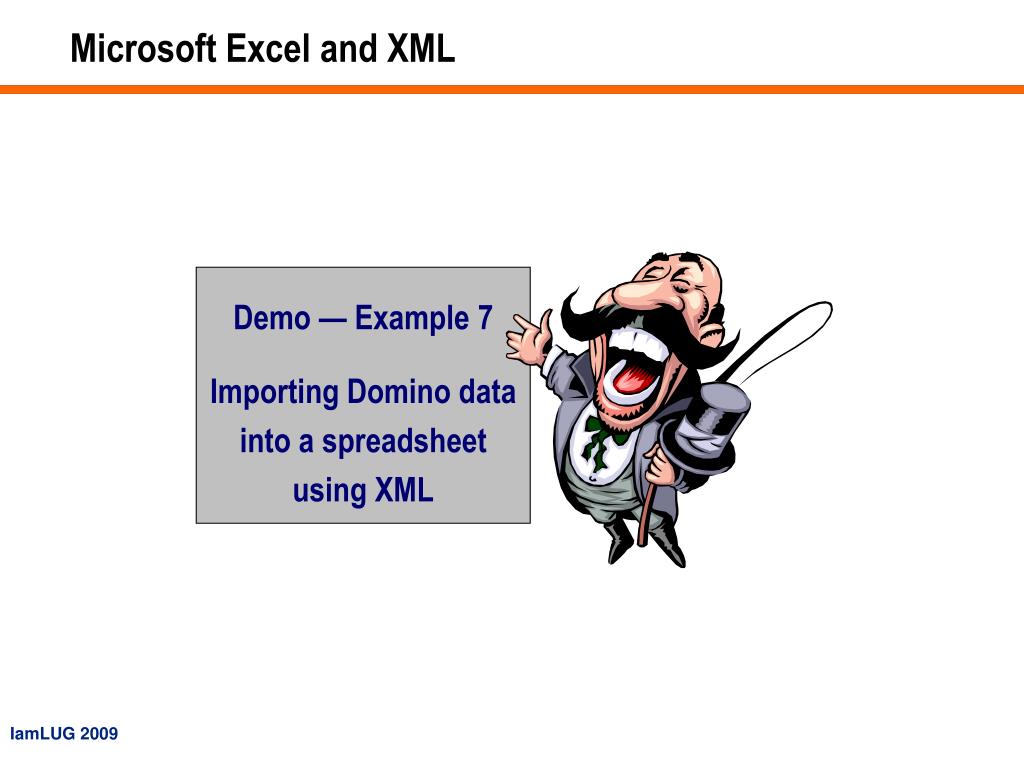 Microsoft Excel and XML

Demo — Example 7

Importing Domino data into a spreadsheet using XML

IamLUG 2009